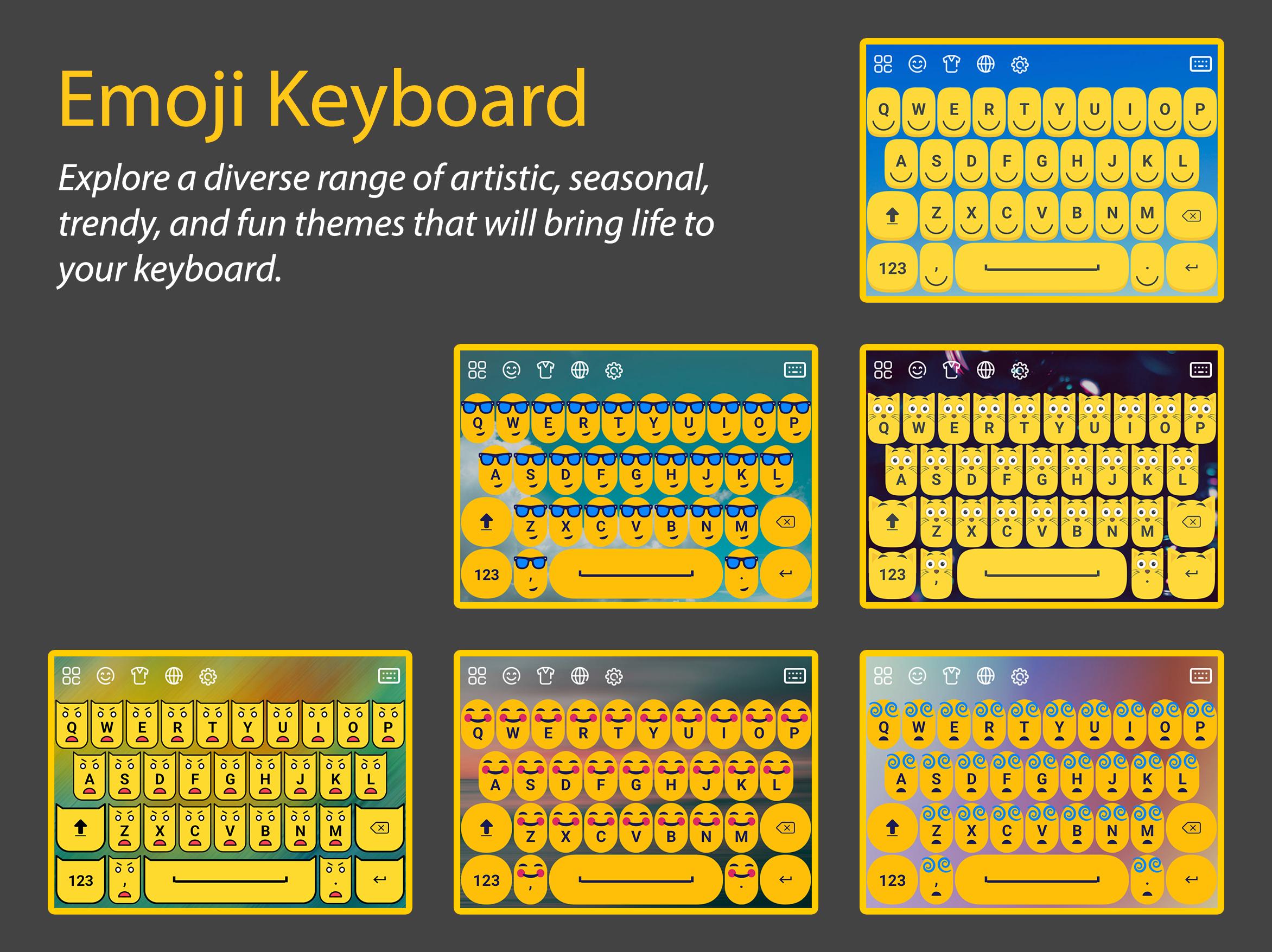 Emoji Keyboard

Explore a diverse range of artistic, seasonal, trendy, and fun themes that will bring life to your keyboard.

Q W E R T Y U I O P
A S D F G H J K L
Z X C V B N M
123 , .

Q W E R T Y U I O P
A S D F G H J K L
Z X C V B N M
123 , .

Q W E R T Y U I O P
A S D F G H J K L
Z X C V B N M
123 , .

Q W E R T Y U I O P
A S D F G H J K L
Z X C V B N M
123 , .

Q W E R T Y U I O P
A S D F G H J K L
Z X C V B N M
123 , .

Q W E R T Y U I O P
A S D F G H J K L
Z X C V B N M
123 , .